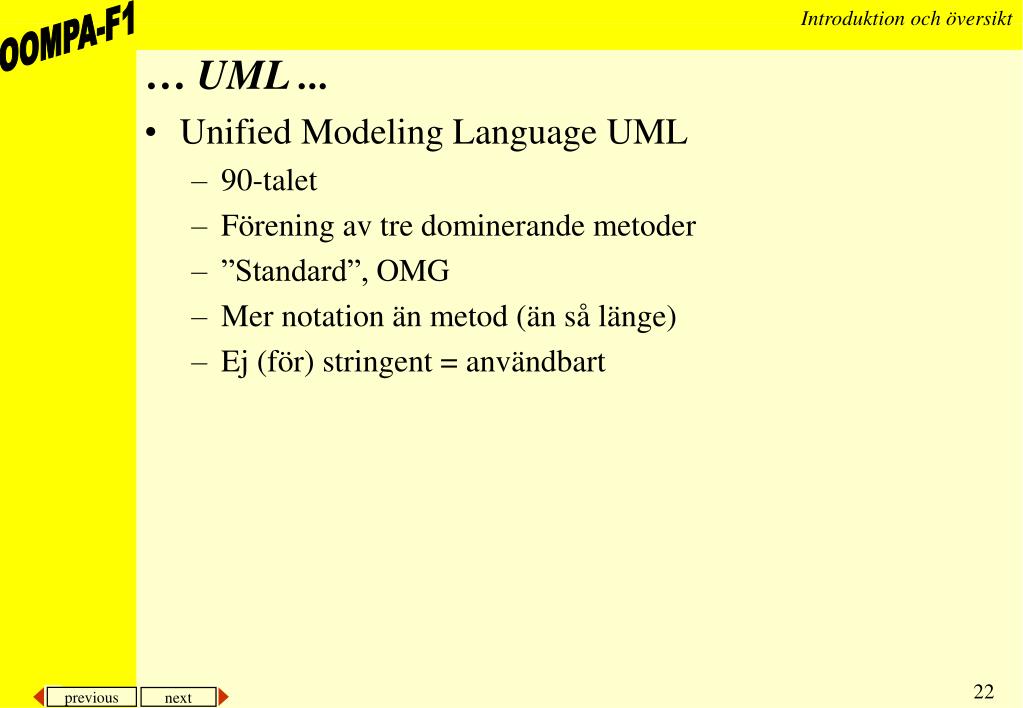 OOMPA-F1

Introduktion och översikt

… UML ...

• Unified Modeling Language UML
– 90-talet
– Förening av tre dominerande metoder
– ”Standard”, OMG
– Mer notation än metod (än så länge)
– Ej (för) stringent = användbart

previous next

22